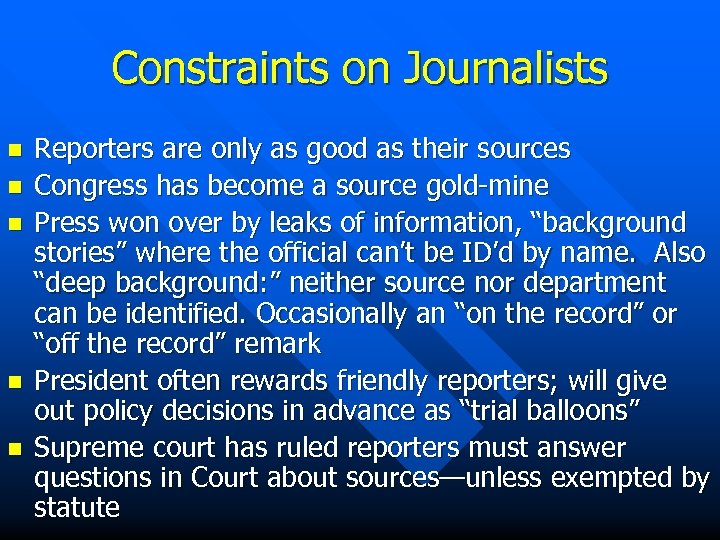 Constraints on Journalists

- Reporters are only as good as their sources
- Congress has become a source gold-mine
- Press won over by leaks of information, “background stories” where the official can’t be ID’d by name.  Also “deep background:” neither source nor department can be identified. Occasionally an “on the record” or “off the record” remark
- President often rewards friendly reporters; will give out policy decisions in advance as “trial balloons”
- Supreme court has ruled reporters must answer questions in Court about sources—unless exempted by statute